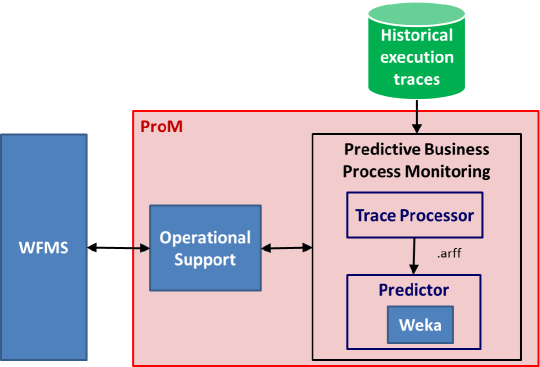 Historical execution traces

ProM

WFMS

Operational Support

Predictive Business Process Monitoring

Trace Processor

.arff

Predictor

Weka